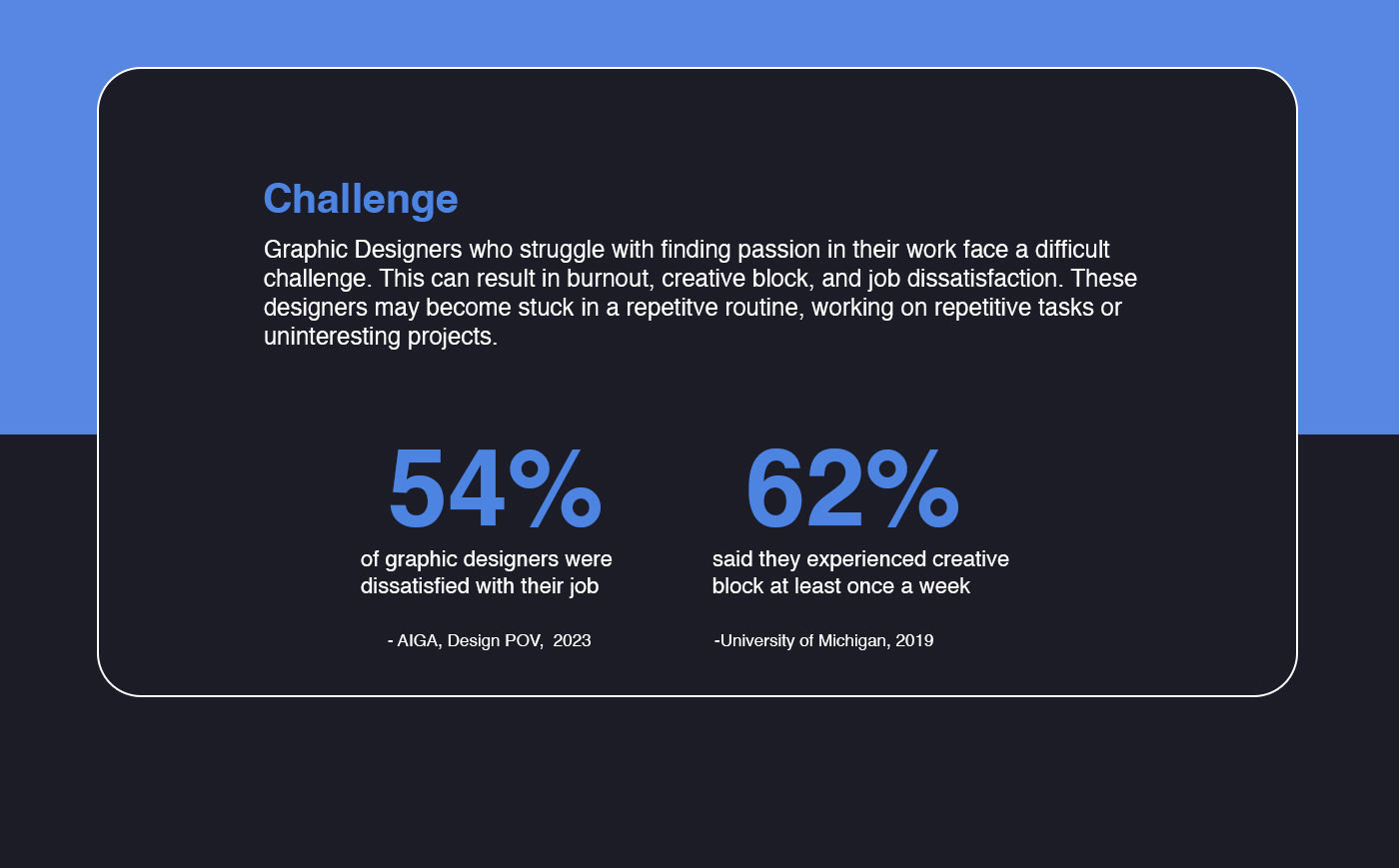 Challenge

Graphic Designers who struggle with finding passion in their work face a difficult challenge. This can result in burnout, creative block, and job dissatisfaction. These designers may become stuck in a repetitve routine, working on repetitive tasks or uninteresting projects.

54%

of graphic designers were dissatisfied with their job

- AIGA, Design POV, 2023

62%

said they experienced creative block at least once a week

-University of Michigan, 2019